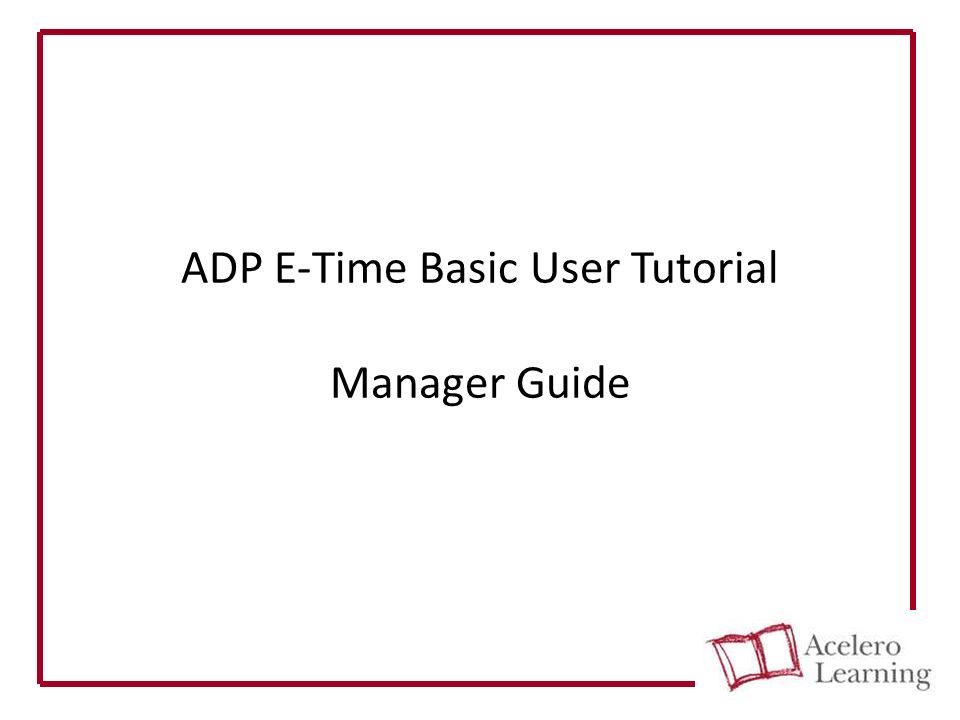 ADP E-Time Basic User Tutorial

Manager Guide

Acelero Learning